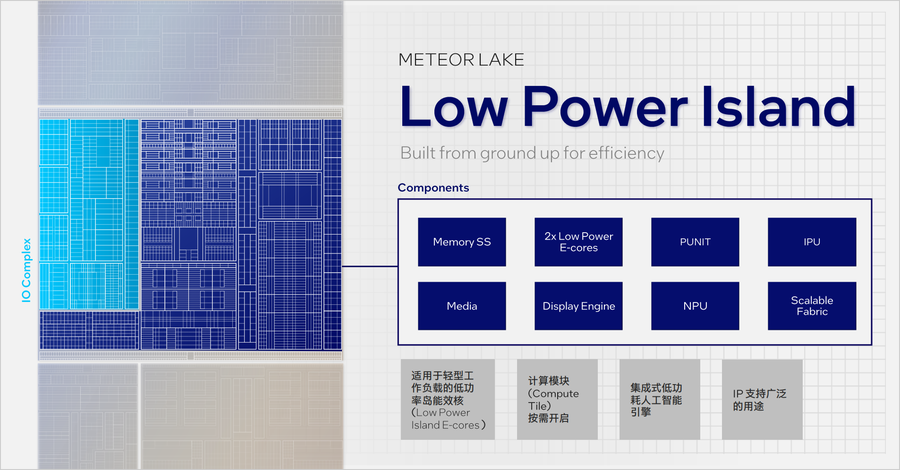 IO Complex

METEOR LAKE

Low Power Island

Built from ground up for efficiency

Components

Memory SS

2x Low Power E-cores

PUNIT

IPU

Media

Display Engine

NPU

Scalable Fabric

适用于轻型工作负载的低功率岛能效核（Low Power Island E-cores）

计算模块（Compute Tile）按需开启

集成式低功耗人工智能引擎

IP 支持广泛的用途